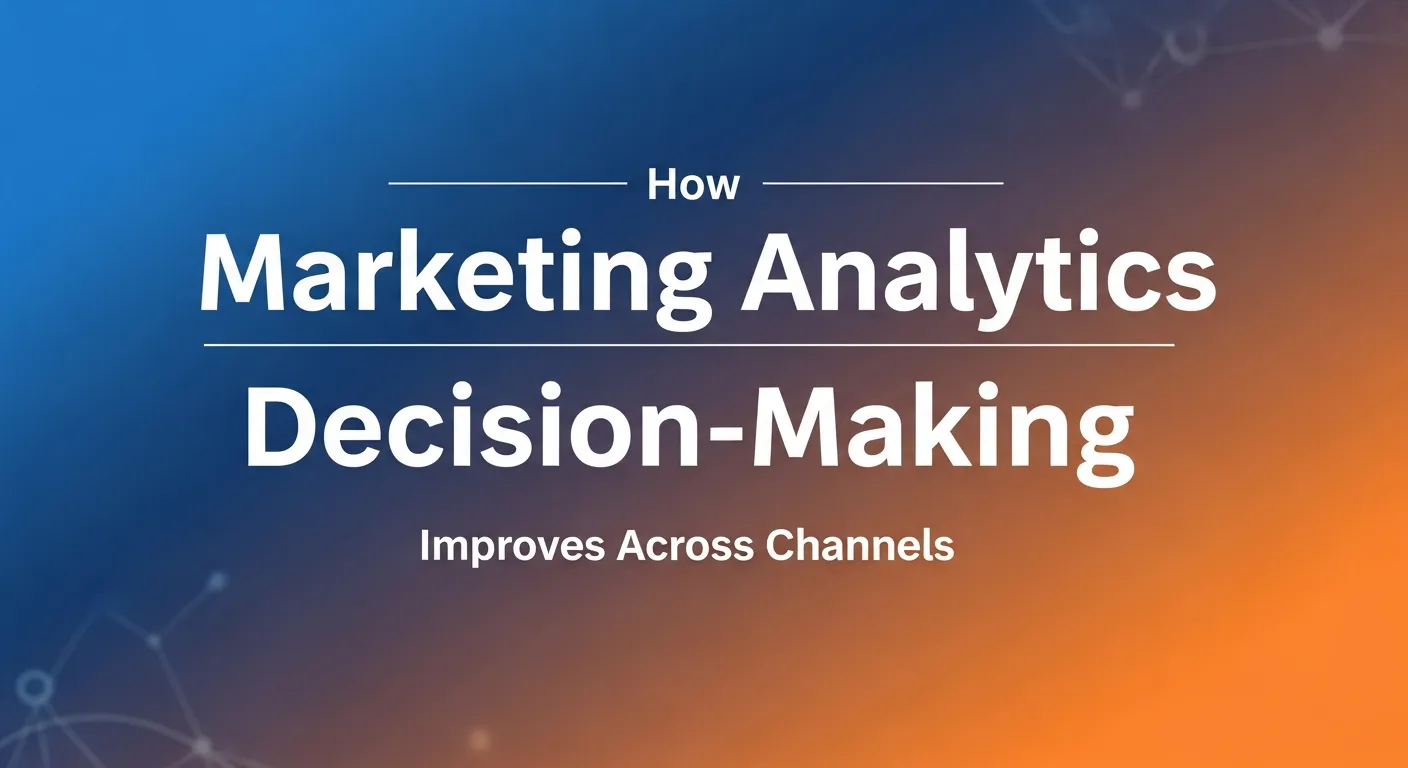 How

Marketing Analytics

Decision-Making

Improves Across Channels